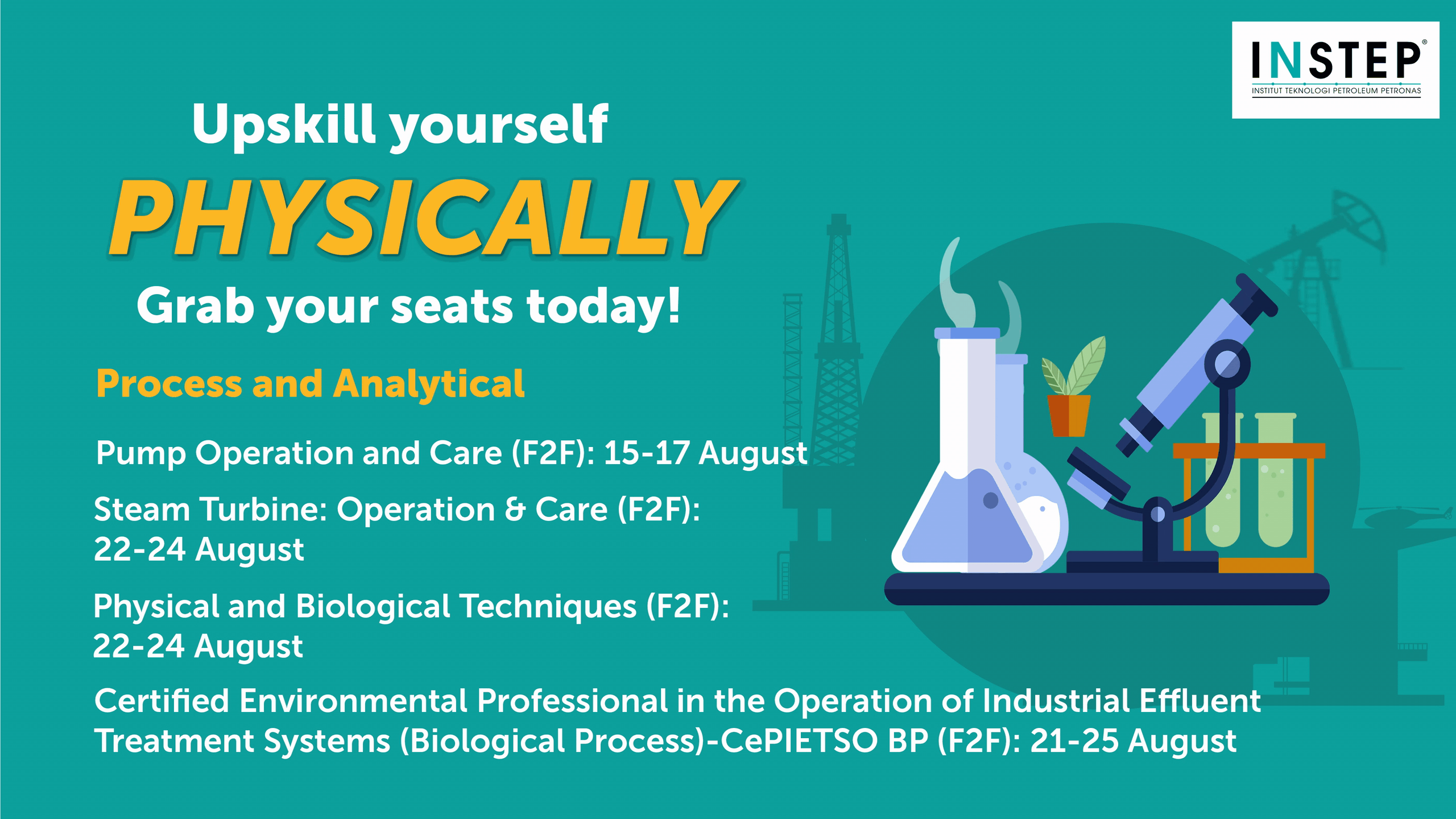 INSTEP®
INSTITUT TEKNOLOGI PETROLEUM PETRONAS

Upskill yourself
PHYSICALLY
Grab your seats today!

Process and Analytical

Pump Operation and Care (F2F): 15-17 August

Steam Turbine: Operation & Care (F2F): 22-24 August

Physical and Biological Techniques (F2F): 22-24 August

Certified Environmental Professional in the Operation of Industrial Effluent Treatment Systems (Biological Process)-CePIETSO BP (F2F): 21-25 August